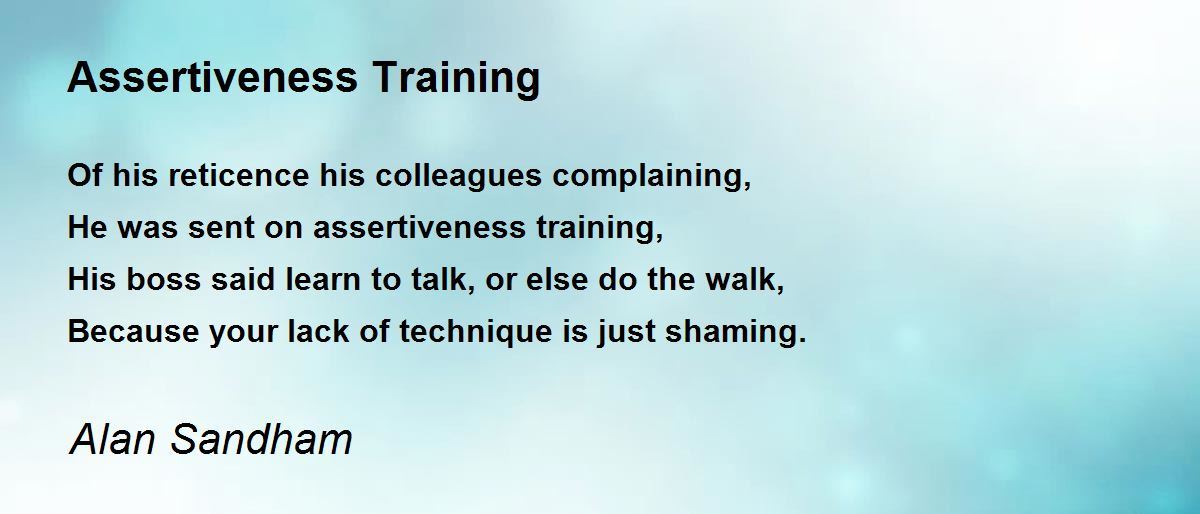 Assertiveness Training

Of his reticence his colleagues complaining,
He was sent on assertiveness training,
His boss said learn to talk, or else do the walk,
Because your lack of technique is just shaming.

Alan Sandham